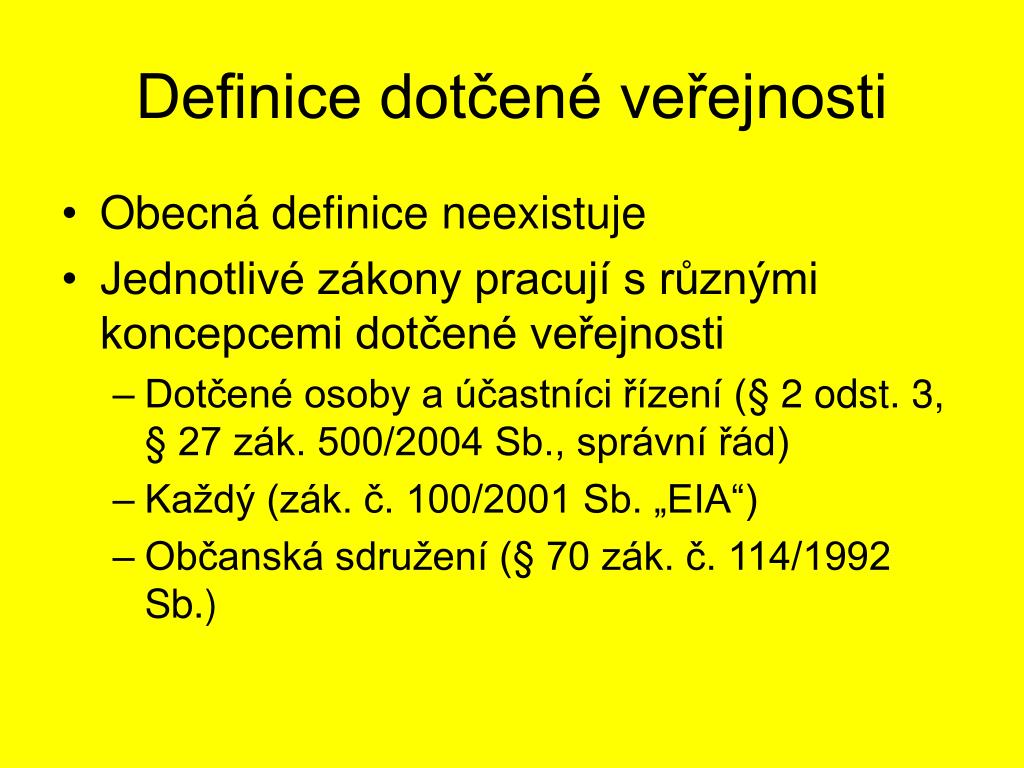 Definice dotčené veřejnosti

• Obecná definice neexistuje
• Jednotlivé zákony pracují s různými koncepcemi dotčené veřejnosti
– Dotčené osoby a účastníci řízení (§ 2 odst. 3, § 27 zák. 500/2004 Sb., správní řád)
– Každý (zák. č. 100/2001 Sb. „EIA“)
– Občanská sdružení (§ 70 zák. č. 114/1992 Sb.)